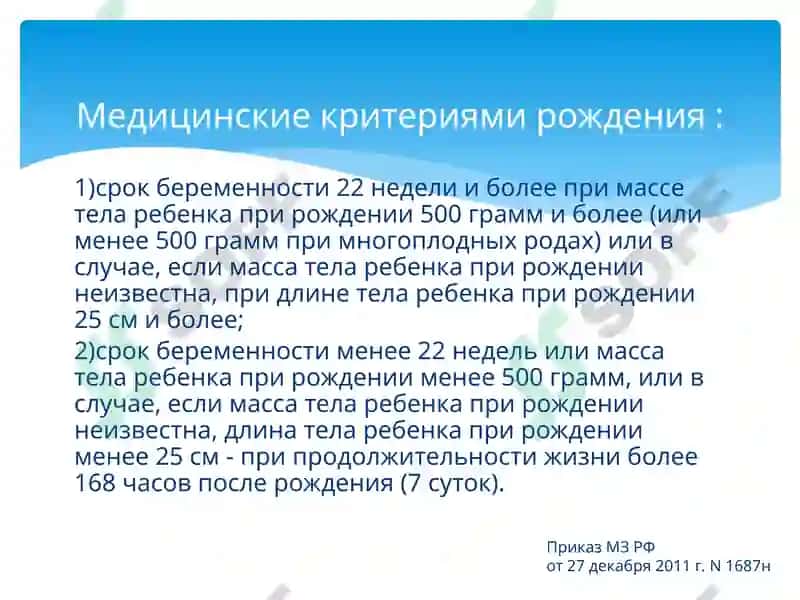 Медицинские критериями рождения :

1)срок беременности 22 недели и более при массе тела ребенка при рождении 500 грамм и более (или менее 500 грамм при многоплодных родах) или в случае, если масса тела ребенка при рождении неизвестна, при длине тела ребенка при рождении 25 см и более;

2)срок беременности менее 22 недель или масса тела ребенка при рождении менее 500 грамм, или в случае, если масса тела ребенка при рождении неизвестна, длина тела ребенка при рождении менее 25 см - при продолжительности жизни более 168 часов после рождения (7 суток).

Приказ МЗ РФ
от 27 декабря 2011 г. N 1687н